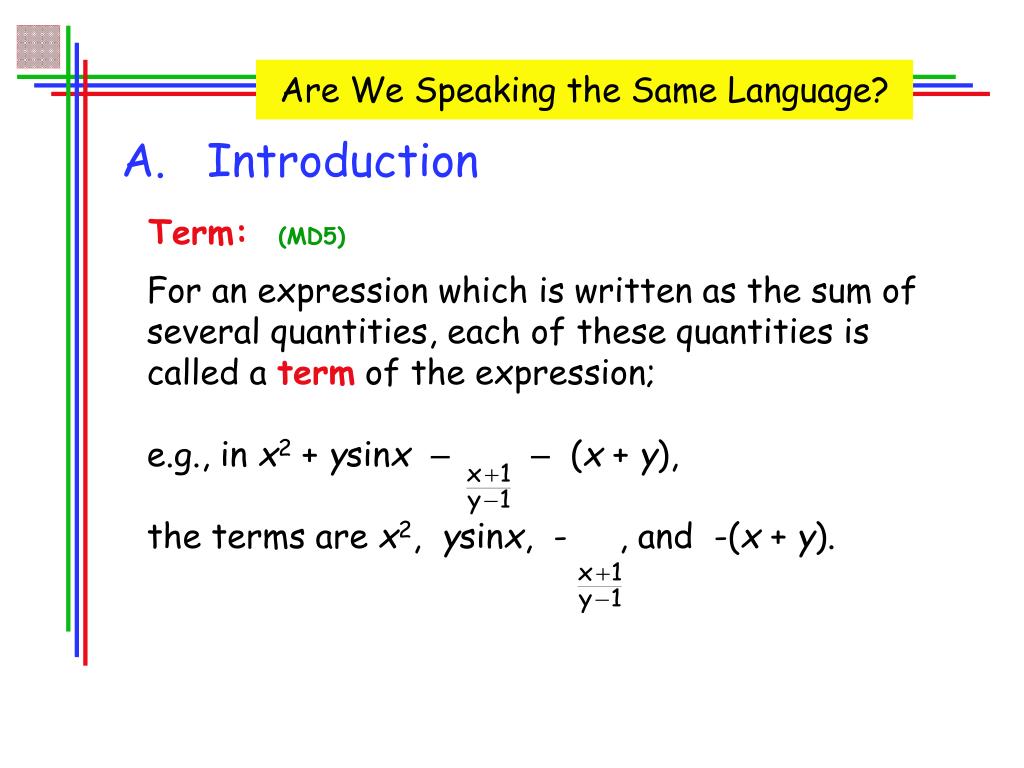 Are We Speaking the Same Language?

A. Introduction

Term: (MD5)

For an expression which is written as the sum of several quantities, each of these quantities is called a term of the expression;

e.g., in $x^2 + y\sin x - \frac{x+1}{y-1} - (x + y)$,

the terms are $x^2$, $y\sin x$, $-\frac{x+1}{y-1}$, and $-(x + y)$.